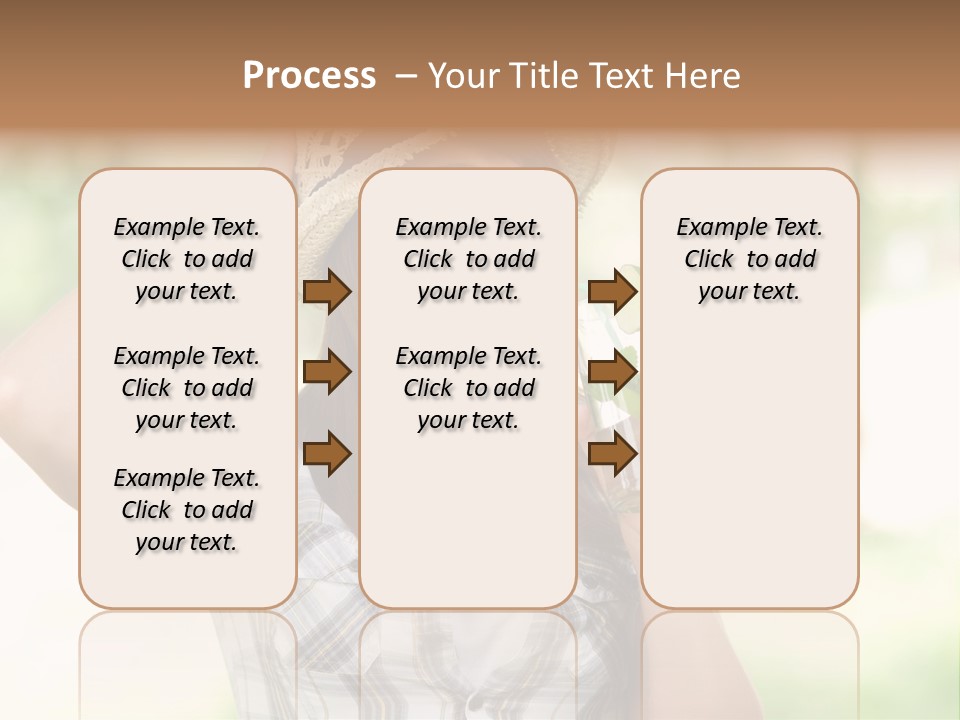 Process – Your Title Text Here

Example Text. Click to add your text.

Example Text. Click to add your text.

Example Text. Click to add your text.

Example Text. Click to add your text.

Example Text. Click to add your text.

Example Text. Click to add your text.